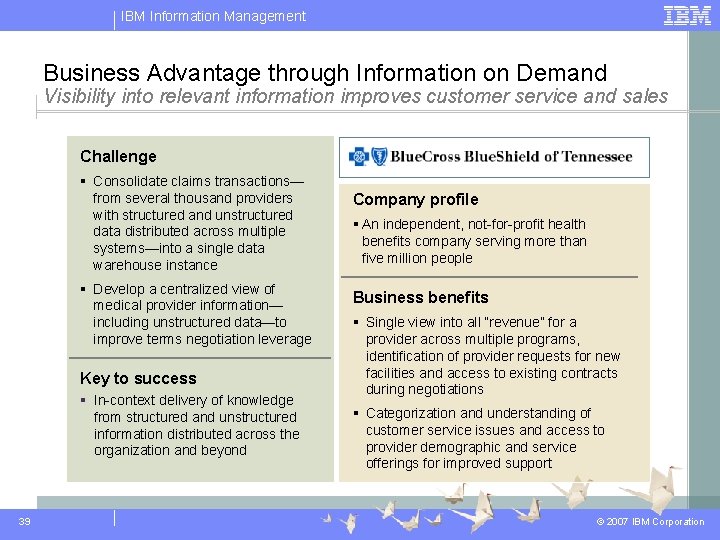 IBM Information Management

IBM

Business Advantage through Information on Demand

Visibility into relevant information improves customer service and sales

Challenge

▪ Consolidate claims transactions—from several thousand providers with structured and unstructured data distributed across multiple systems—into a single data warehouse instance

▪ Develop a centralized view of medical provider information—including unstructured data—to improve terms negotiation leverage

Key to success

▪ In-context delivery of knowledge from structured and unstructured information distributed across the organization and beyond

BlueCross BlueShield of Tennessee

Company profile

▪ An independent, not-for-profit health benefits company serving more than five million people

Business benefits

▪ Single view into all "revenue" for a provider across multiple programs, identification of provider requests for new facilities and access to existing contracts during negotiations

▪ Categorization and understanding of customer service issues and access to provider demographic and service offerings for improved support

39

© 2007 IBM Corporation